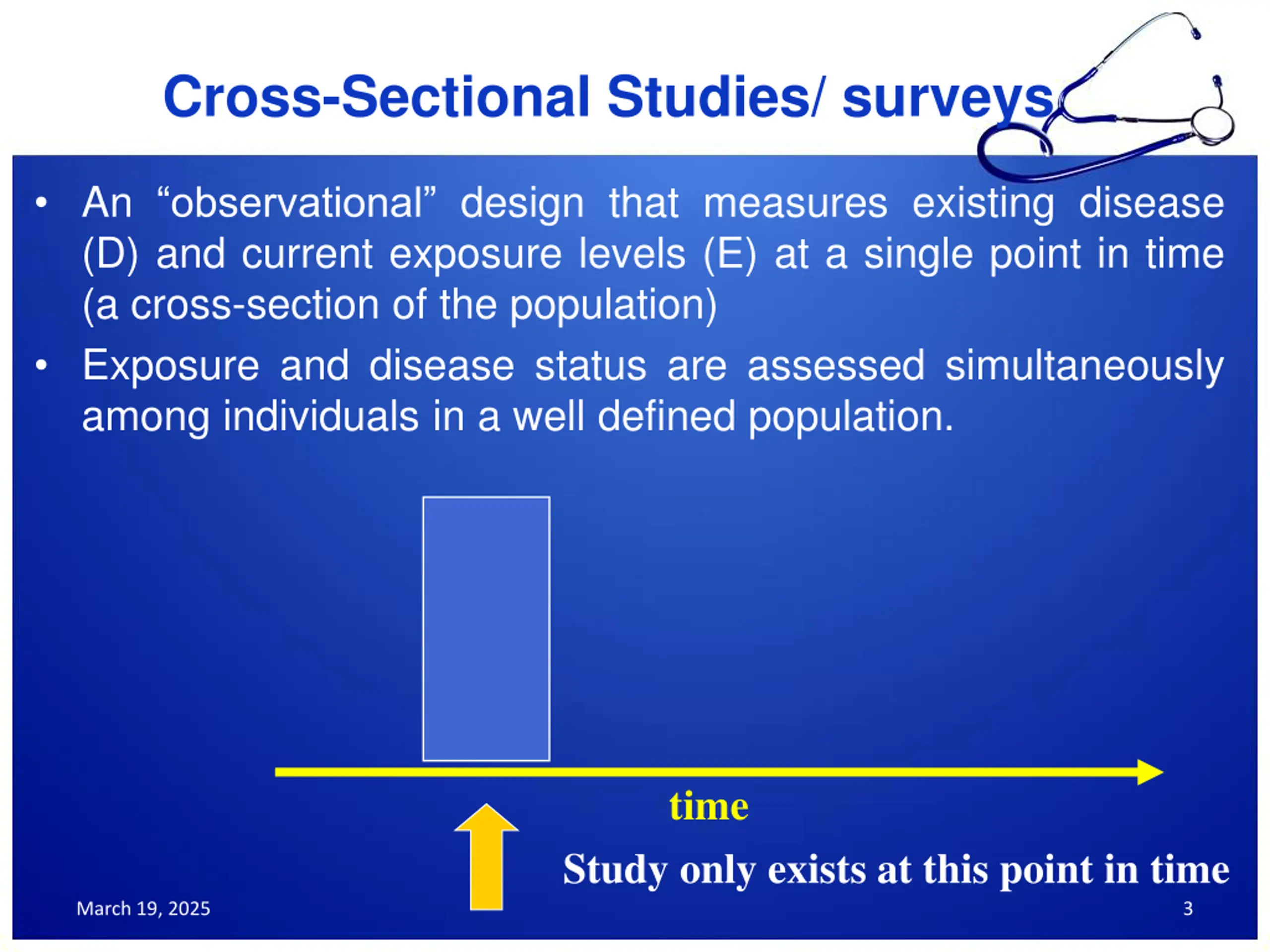 Cross-Sectional Studies/ surveys

• An “observational” design that measures existing disease (D) and current exposure levels (E) at a single point in time (a cross-section of the population)

• Exposure and disease status are assessed simultaneously among individuals in a well defined population.

time

Study only exists at this point in time

March 19, 2025

3